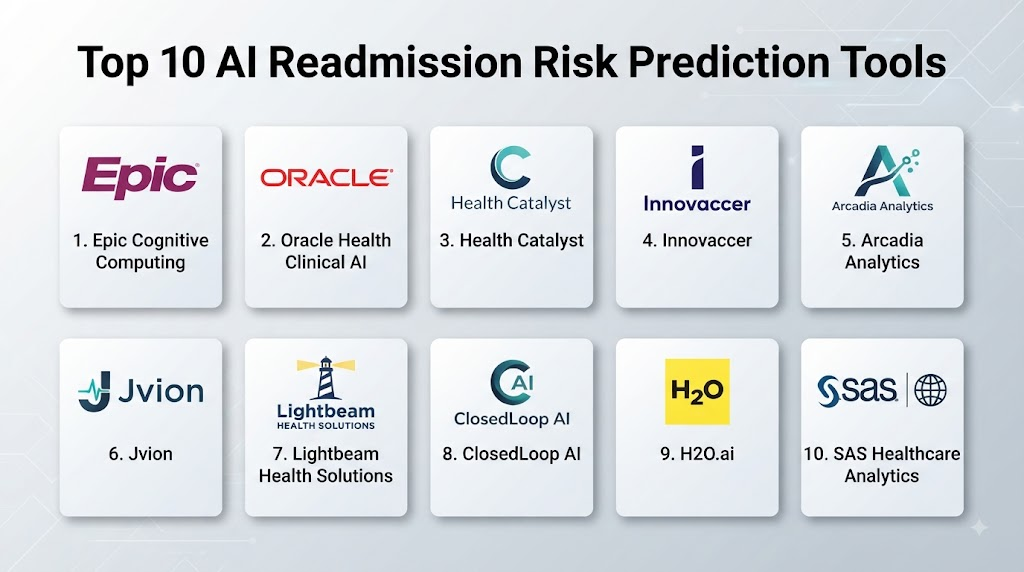 Top 10 AI Readmission Risk Prediction Tools

Epic

1. Epic Cognitive Computing

ORACLE

2. Oracle Health Clinical AI

Health Catalyst

3. Health Catalyst

Innovaccer

4. Innovaccer

Arcadia Analytics

5. Arcadia Analytics

Jvion

6. Jvion

Lightbeam HEALTH SOLUTIONS

7. Lightbeam Health Solutions

AI ClosedLoop AI

8. ClosedLoop AI

$H_2O$

9. H2O.ai

SAS

10. SAS Healthcare Analytics